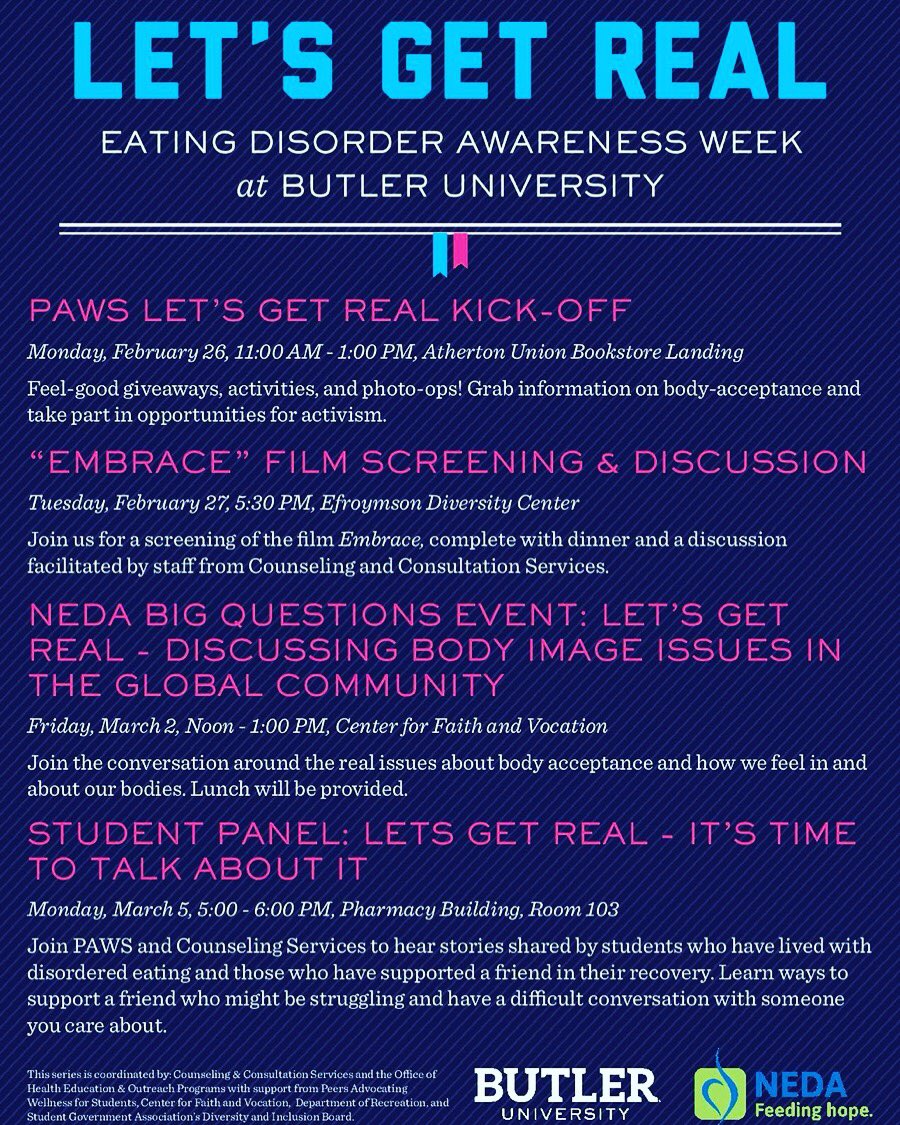 LET'S GET REAL

EATING DISORDER AWARENESS WEEK
at BUTLER UNIVERSITY

PAWS LET'S GET REAL KICK-OFF

Monday, February 26, 11:00 AM - 1:00 PM, Atherton Union Bookstore Landing

Feel-good giveaways, activities, and photo-ops! Grab information on body-acceptance and take part in opportunities for activism.

"EMBRACE" FILM SCREENING & DISCUSSION

Tuesday, February 27, 5:30 PM, Efroymson Diversity Center

Join us for a screening of the film Embrace, complete with dinner and a discussion facilitated by staff from Counseling and Consultation Services.

NEDA BIG QUESTIONS EVENT: LET'S GET REAL - DISCUSSING BODY IMAGE ISSUES IN THE GLOBAL COMMUNITY

Friday, March 2, Noon - 1:00 PM, Center for Faith and Vocation

Join the conversation around the real issues about body acceptance and how we feel in and about our bodies. Lunch will be provided.

STUDENT PANEL: LETS GET REAL - IT'S TIME TO TALK ABOUT IT

Monday, March 5, 5:00 - 6:00 PM, Pharmacy Building, Room 103

Join PAWS and Counseling Services to hear stories shared by students who have lived with disordered eating and those who have supported a friend in their recovery. Learn ways to support a friend who might be struggling and have a difficult conversation with someone you care about.

This series is coordinated by: Counseling & Consultation Services and the Office of Health Education & Outreach Programs with support from Peers Advocating Wellness for Students, Center for Faith and Vocation, Department of Recreation, and Student Government Association's Diversity and Inclusion Board.

BUTLER UNIVERSITY

NEDA Feeding hope.